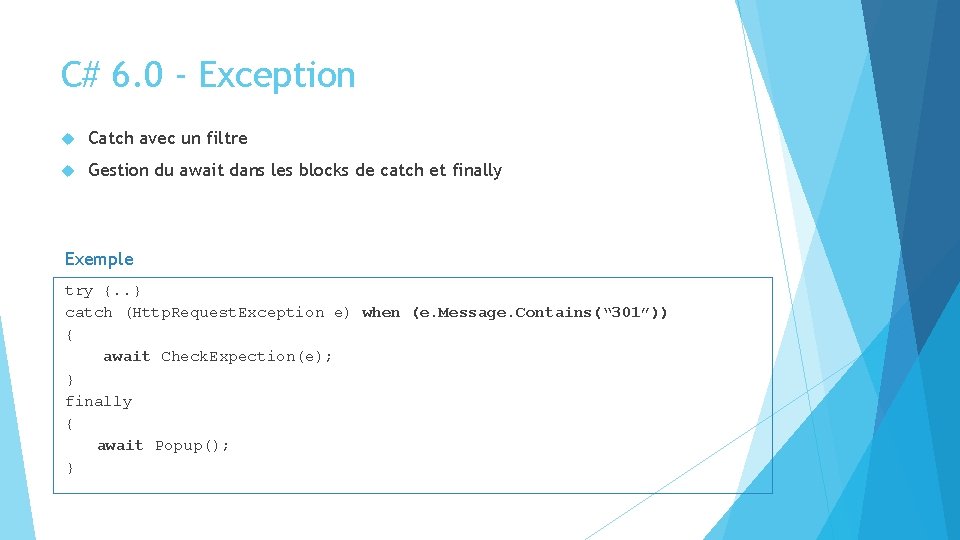 C# 6.0 - Exception

Catch avec un filtre

Gestion du await dans les blocks de catch et finally

Exemple

try {..}
catch (HttpRequestException e) when (e.Message.Contains(“301”))
{
await CheckExpection(e);
}
finally
{
await Popup();
}